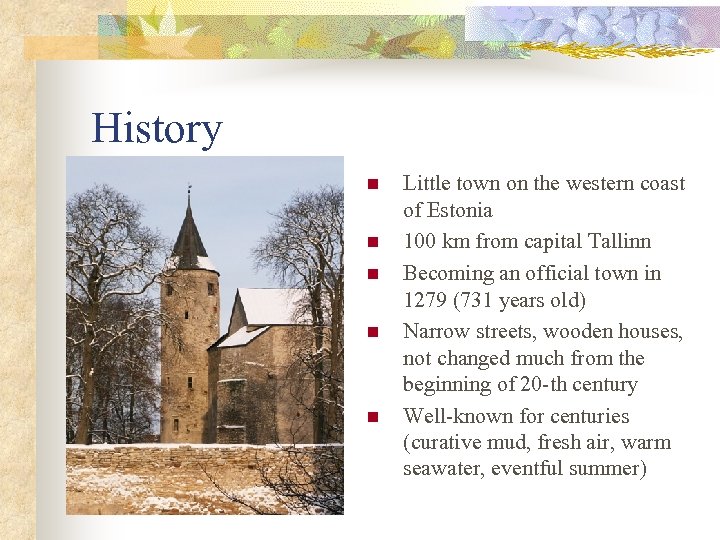 History

- Little town on the western coast of Estonia
- 100 km from capital Tallinn
- Becoming an official town in 1279 (731 years old)
- Narrow streets, wooden houses, not changed much from the beginning of 20-th century
- Well-known for centuries (curative mud, fresh air, warm seawater, eventful summer)